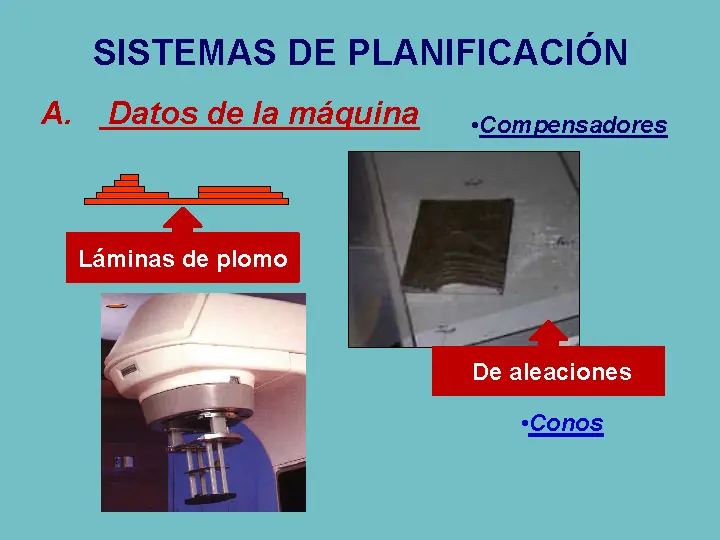 SISTEMAS DE PLANIFICACIÓN

A. Datos de la máquina

•Compensadores

Láminas de plomo

De aleaciones

•Conos